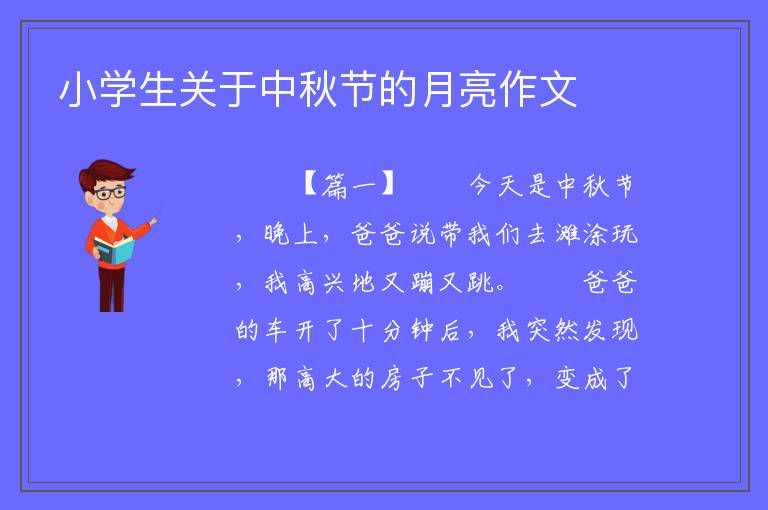 小学生关于中秋节的月亮作文

【篇一】 今天是中秋节，晚上，爸爸说带我们去滩涂玩，我高兴地又蹦又跳。 爸爸的车开了十分钟后，我突然发现，那高大的房子不见了，变成了